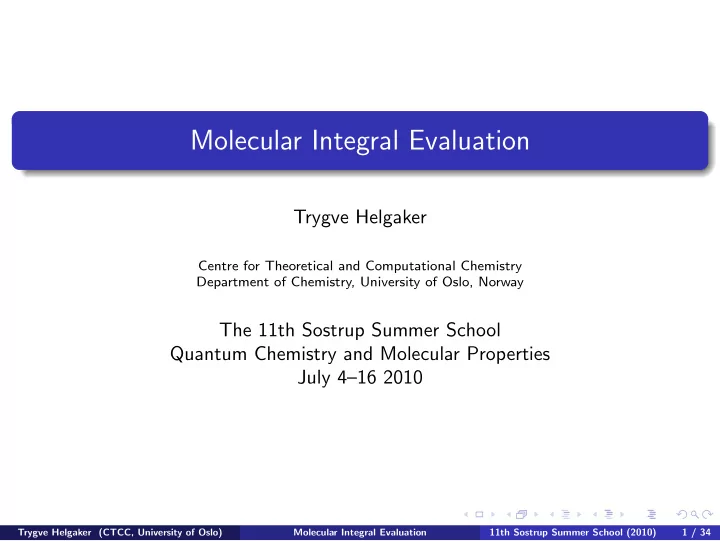 Molecular Integral Evaluation

Trygve Helgaker

Centre for Theoretical and Computational Chemistry
Department of Chemistry, University of Oslo, Norway

The 11th Sostrup Summer School
Quantum Chemistry and Molecular Properties
July 4–16 2010

Trygve Helgaker (CTCC, University of Oslo) Molecular Integral Evaluation 11th Sostrup Summer School (2010) 1 / 34